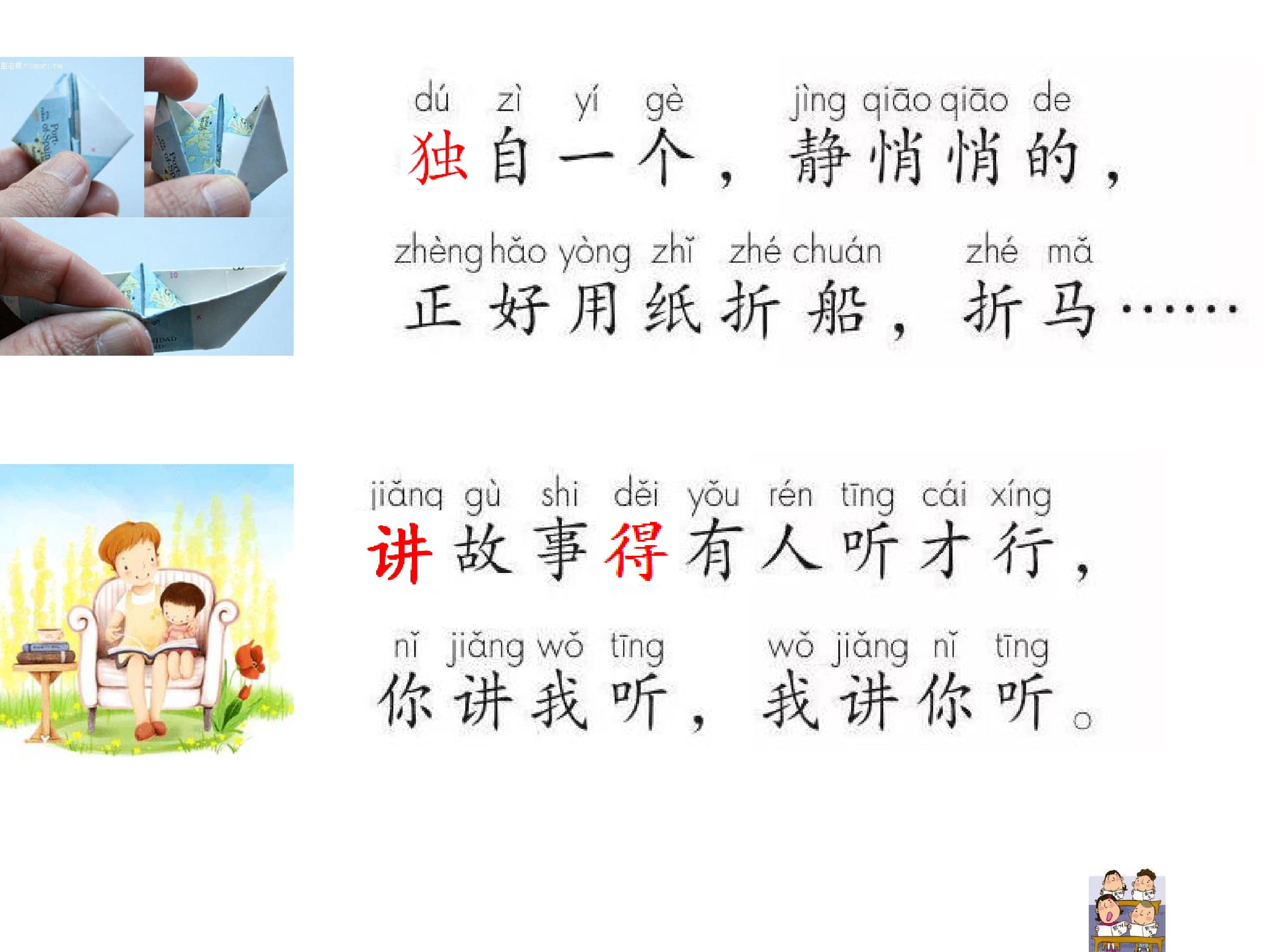 dú zì yí gè jìng qiāo qiāo de
独自一个，静悄悄的，

zhèng hǎo yòng zhǐ zhé chuán zhé mǎ
正好用纸折船，折马……

jiǎng gù shi děi yǒu rén tīng cái xíng
讲故事得有人听才行，

nǐ jiǎng wǒ tīng wǒ jiǎng nǐ tīng
你讲我听，我讲你听。